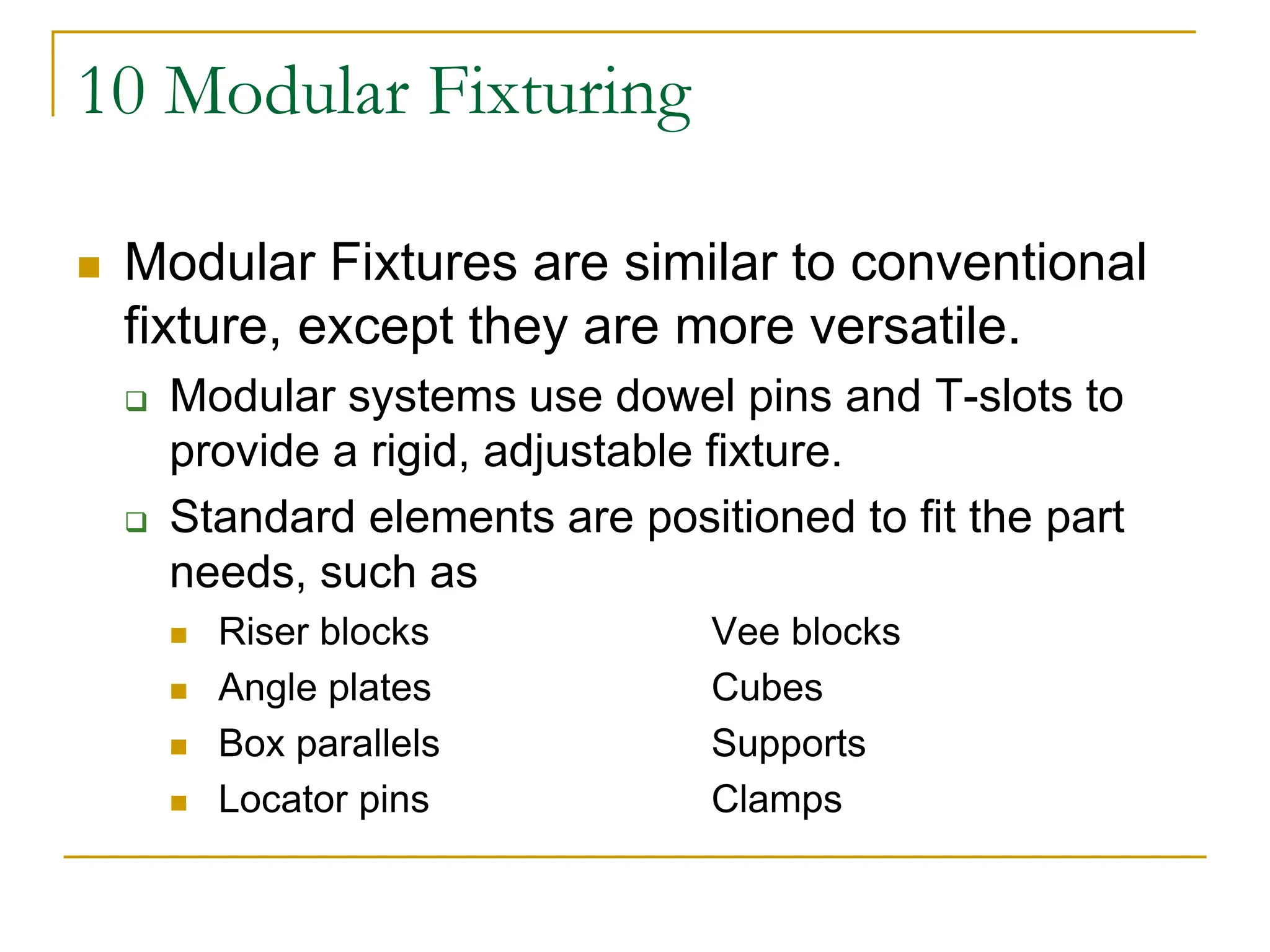 10 Modular Fixturing

Modular Fixtures are similar to conventional fixture, except they are more versatile.

Modular systems use dowel pins and T-slots to provide a rigid, adjustable fixture.

Standard elements are positioned to fit the part needs, such as

Riser blocks
Angle plates
Box parallels
Locator pins

Vee blocks
Cubes
Supports
Clamps